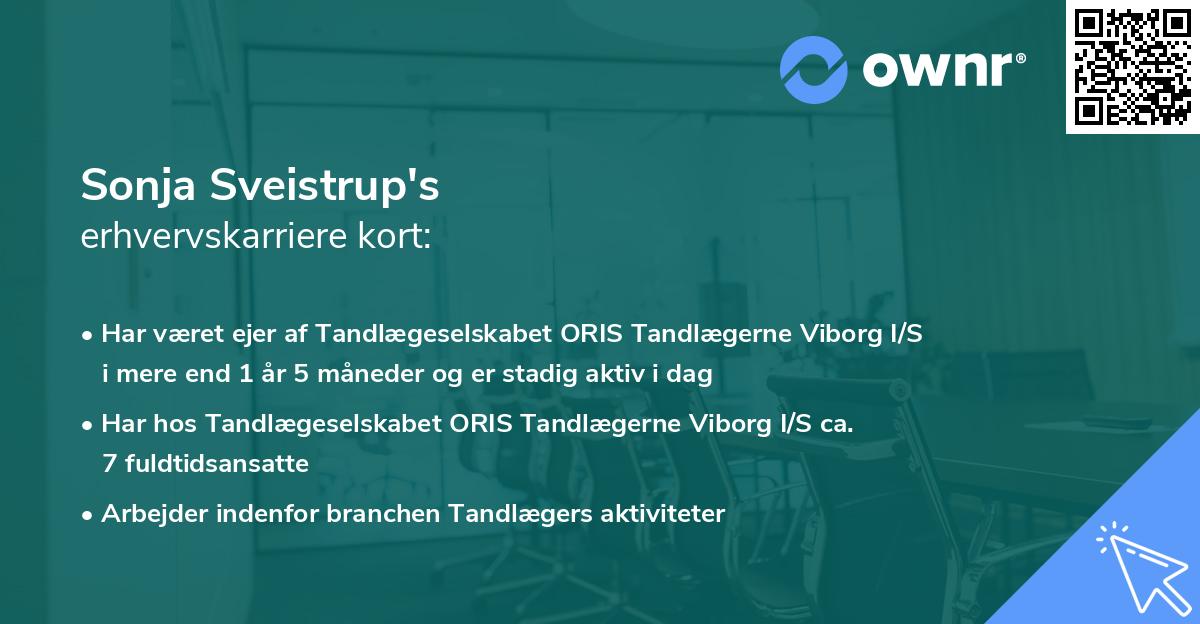 ownr®

Sonja Sveistrup's
erhvervskarriere kort:

• Har været ejer af Tandlægeselskabet ORIS Tandlægerne Viborg I/S i mere end 1 år 5 måneder og er stadig aktiv i dag

• Har hos Tandlægeselskabet ORIS Tandlægerne Viborg I/S ca. 7 fuldtidsansatte

• Arbejder indenfor branchen Tandlægers aktiviteter